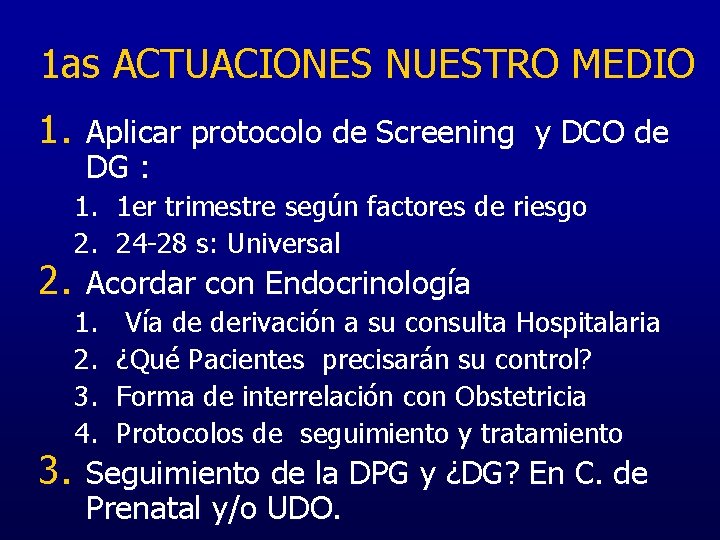 1as ACTUACIONES NUESTRO MEDIO

1. Aplicar protocolo de Screening y DCO de DG :
   1. 1er trimestre según factores de riesgo
   2. 24-28 s: Universal
2. Acordar con Endocrinología
   1. Vía de derivación a su consulta Hospitalaria
   2. ¿Qué Pacientes precisarán su control?
   3. Forma de interrelación con Obstetricia
   4. Protocolos de seguimiento y tratamiento
3. Seguimiento de la DPG y ¿DG? En C. de Prenatal y/o UDO.